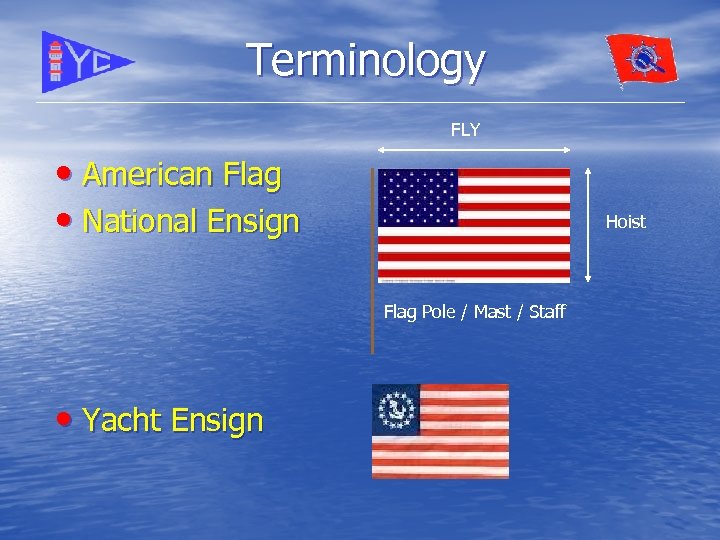 YC

Terminology

FLY

• American Flag
• National Ensign

Hoist

Flag Pole / Mast / Staff

• Yacht Ensign